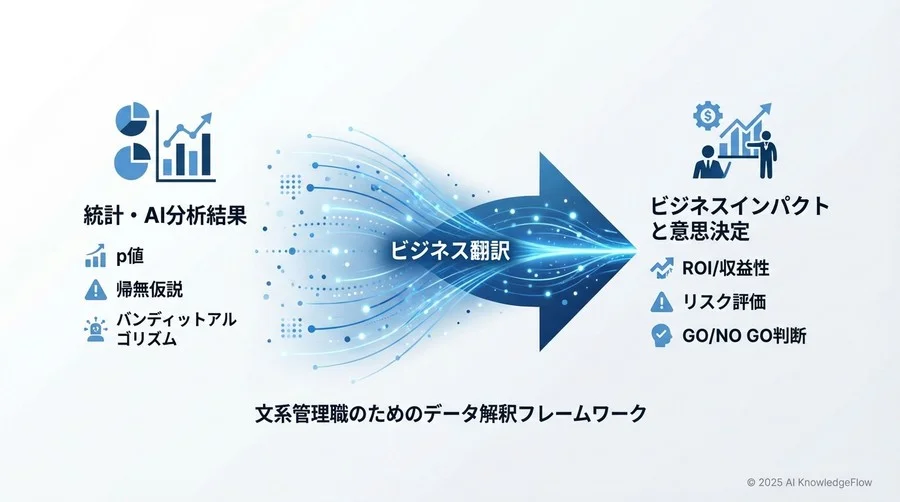 統計・AI分析結果

p値

帰無仮説

バンディットアルゴリズム

ビジネス翻訳

ビジネスインパクトと意思決定

ROI/収益性

リスク評価

GO/NO GO判断

文系管理職のためのデータ解釈フレームワーク

© 2025 AI KnowledgeFlow